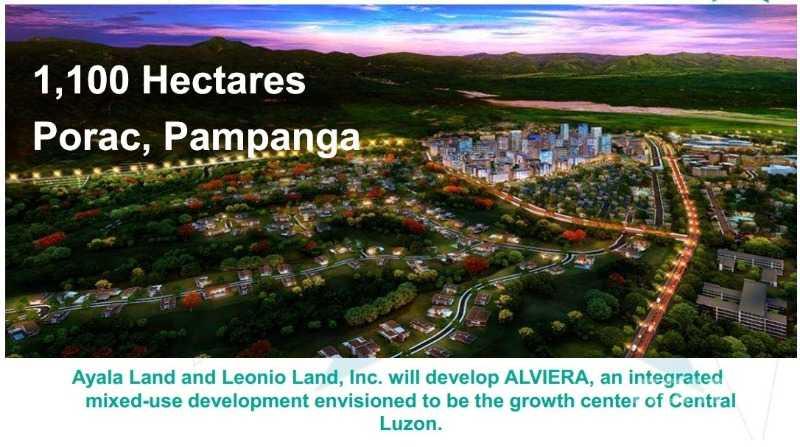 1,100 Hectares
Porac, Pampanga

Ayala Land and Leonio Land, Inc. will develop ALVIERA, an integrated mixed-use development envisioned to be the growth center of Central Luzon.